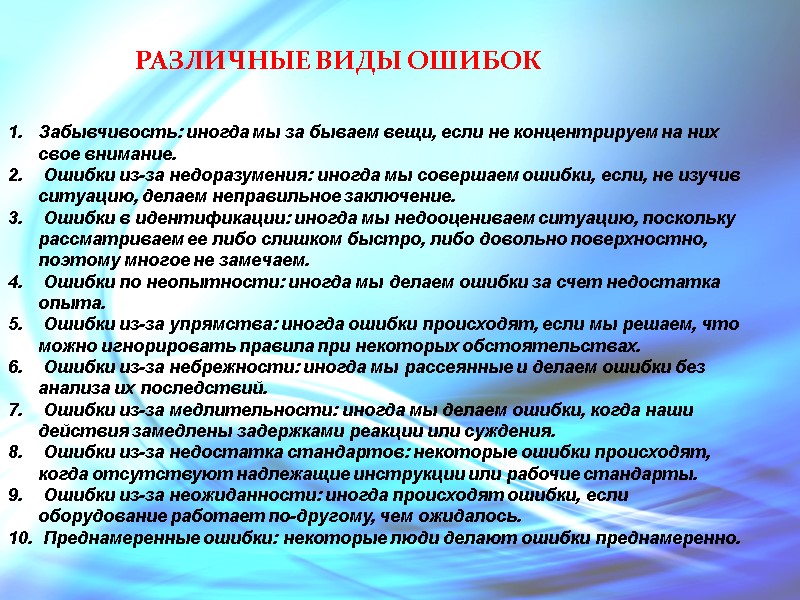 РАЗЛИЧНЫЕ ВИДЫ ОШИБОК

1. Забывчивость: иногда мы за бываем вещи, если не концентрируем на них свое внимание.
2. Ошибки из-за недоразумения: иногда мы совершаем ошибки, если, не изучив ситуацию, делаем неправильное заключение.
3. Ошибки в идентификации: иногда мы недооцениваем ситуацию, поскольку рассматриваем ее либо слишком быстро, либо довольно поверхностно, поэтому многое не замечаем.
4. Ошибки по неопытности: иногда мы делаем ошибки за счет недостатка опыта.
5. Ошибки из-за упрямства: иногда ошибки происходят, если мы решаем, что можно игнорировать правила при некоторых обстоятельствах.
6. Ошибки из-за небрежности: иногда мы рассеянные и делаем ошибки без анализа их последствий.
7. Ошибки из-за медлительности: иногда мы делаем ошибки, когда наши действия замедлены задержками реакции или суждения.
8. Ошибки из-за недостатка стандартов: некоторые ошибки происходят, когда отсутствуют надлежащие инструкции или рабочие стандарты.
9. Ошибки из-за неожиданности: иногда происходят ошибки, если оборудование работает по-другому, чем ожидалось.
10. Преднамеренные ошибки: некоторые люди делают ошибки преднамеренно.